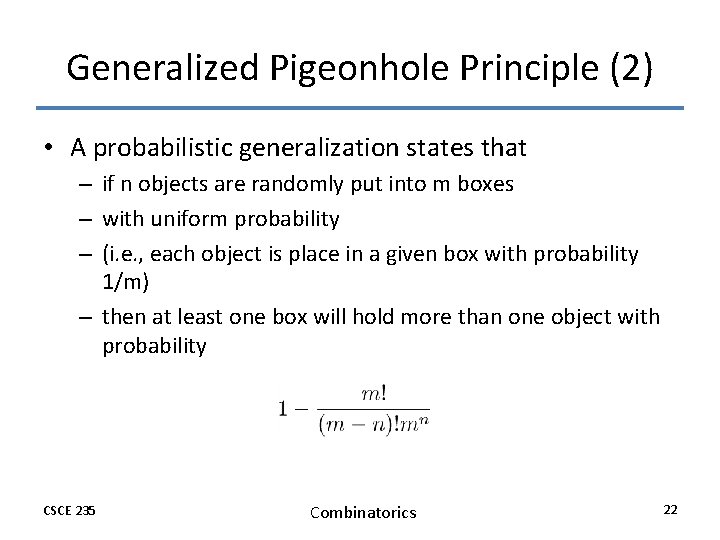 Generalized Pigeonhole Principle (2)

• A probabilistic generalization states that
– if n objects are randomly put into m boxes
– with uniform probability
– (i.e., each object is place in a given box with probability 1/m)
– then at least one box will hold more than one object with probability

$1 - \frac{m!}{(m-n)!m^n}$

CSCE 235

Combinatorics

22